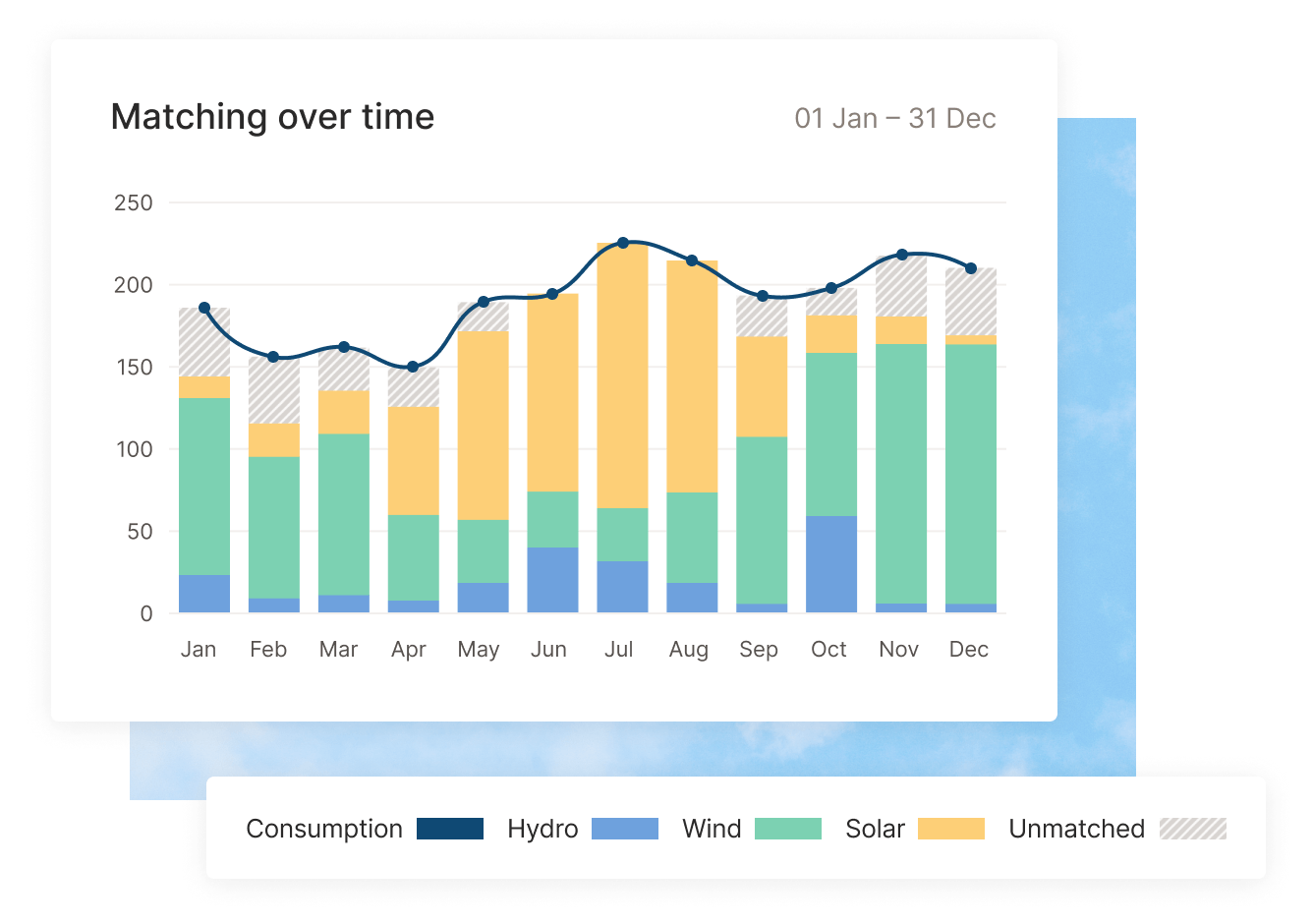 Matching over time

01 Jan – 31 Dec

250
200
150
100
50
0

Jan Feb Mar Apr May Jun Jul Aug Sep Oct Nov Dec

Consumption Hydro Wind Solar Unmatched